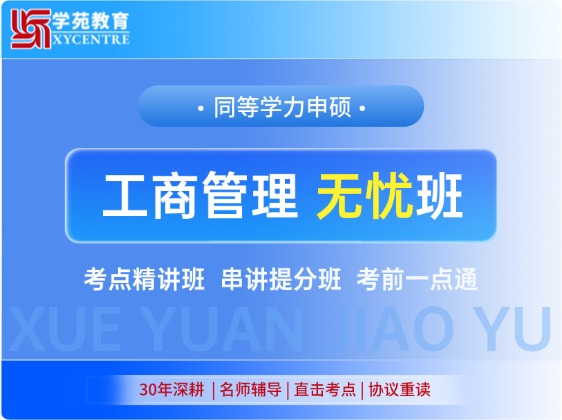 学苑教育
XYCENTRE

· 同等学力申硕 ·

工商管理 无忧班

考点精讲班 串讲提分班 考前一点通

XUE YUAN JIAO YU

30年深耕 | 名师辅导 | 直击考点 | 协议重读